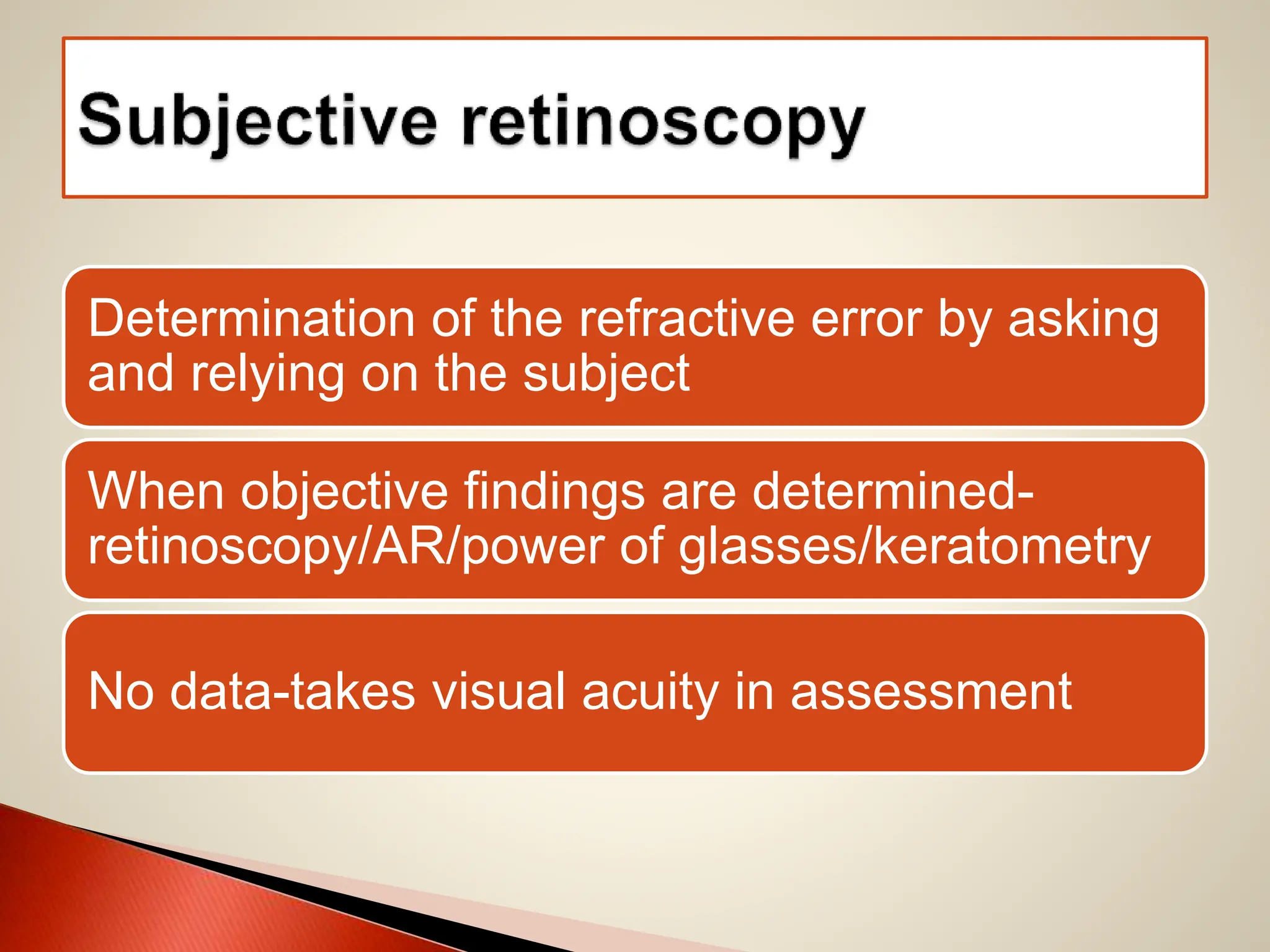 Subjective retinoscopy

Determination of the refractive error by asking and relying on the subject

When objective findings are determined-retinoscopy/AR/power of glasses/keratometry

No data-takes visual acuity in assessment